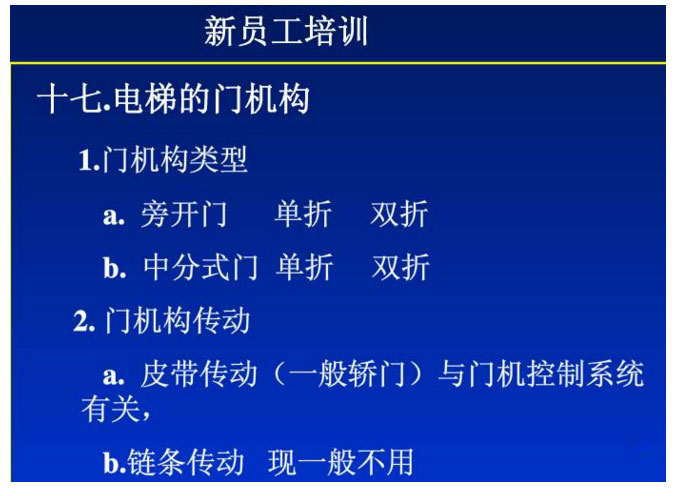 新员工培训

十七.电梯的门机构

1.门机构类型

a. 旁开门 单折 双折

b. 中分式门 单折 双折

2. 门机构传动

a. 皮带传动（一般轿门）与门机控制系统有关，

b.链条传动 现一般不用